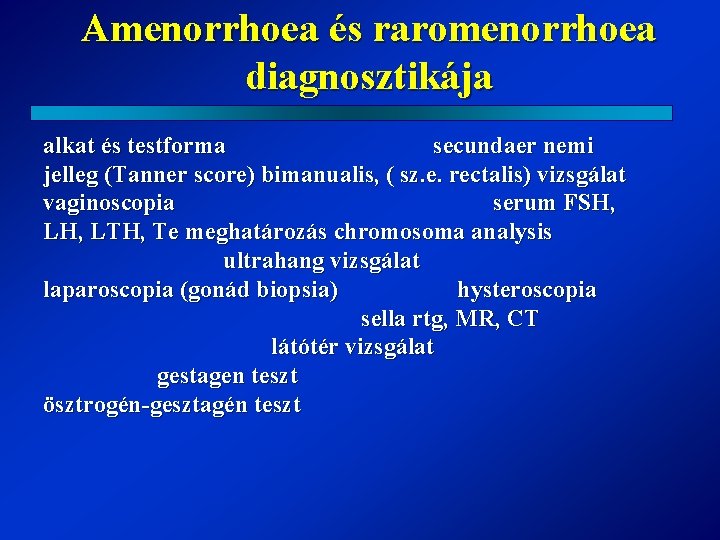 Amenorrhoea és raromenorrhoea diagnosztikája

alkat és testforma secundaer nemi jelleg (Tanner score) bimanualis, ( sz.e. rectalis) vizsgálat vaginoscopia serum FSH, LH, LTH, Te meghatározás chromosoma analysis ultrahang vizsgálat laparoscopia (gonád biopsia) hysteroscopia sella rtg, MR, CT látótér vizsgálat gestagen teszt ösztrogén-gesztagén teszt